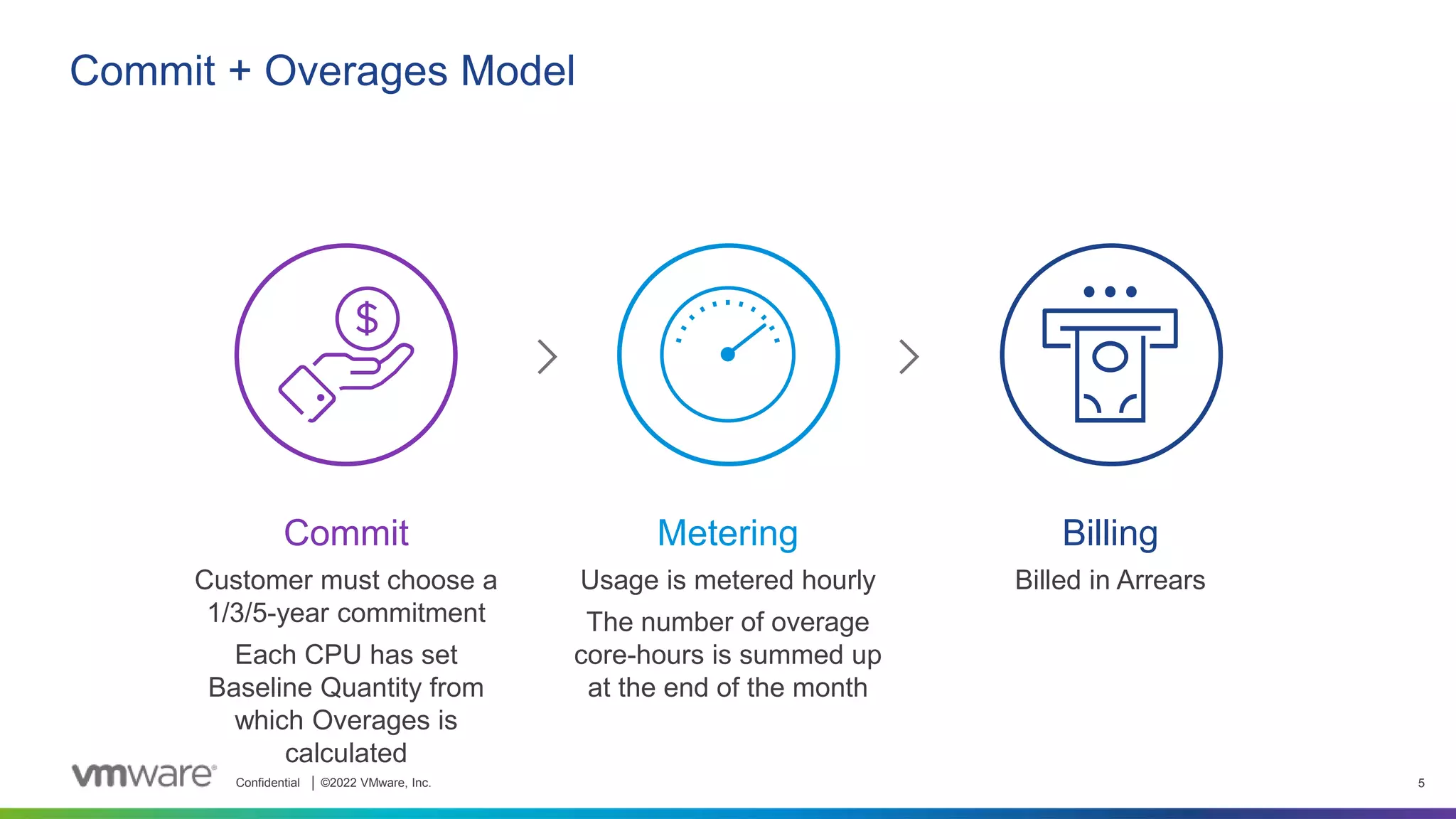 Commit + Overages Model

$

Commit

Customer must choose a 1/3/5-year commitment

Each CPU has set Baseline Quantity from which Overages is calculated

Metering

Usage is metered hourly

The number of overage core-hours is summed up at the end of the month

Billing

Billed in Arrears

vmware® Confidential | ©2022 VMware, Inc.

5